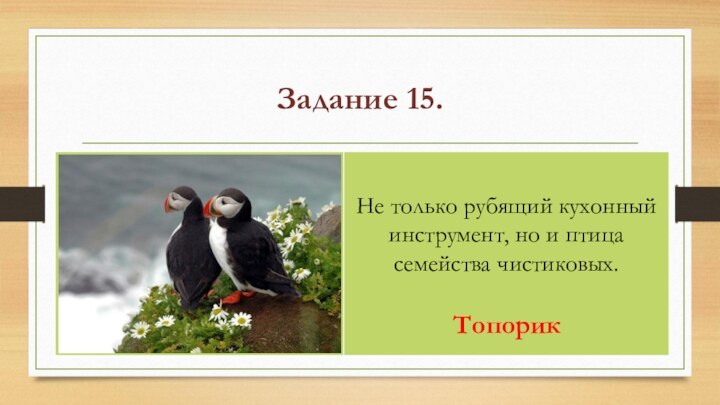 Задание 15.

Не только рубящий кухонный инструмент, но и птица семейства чистиковых.

Топорик